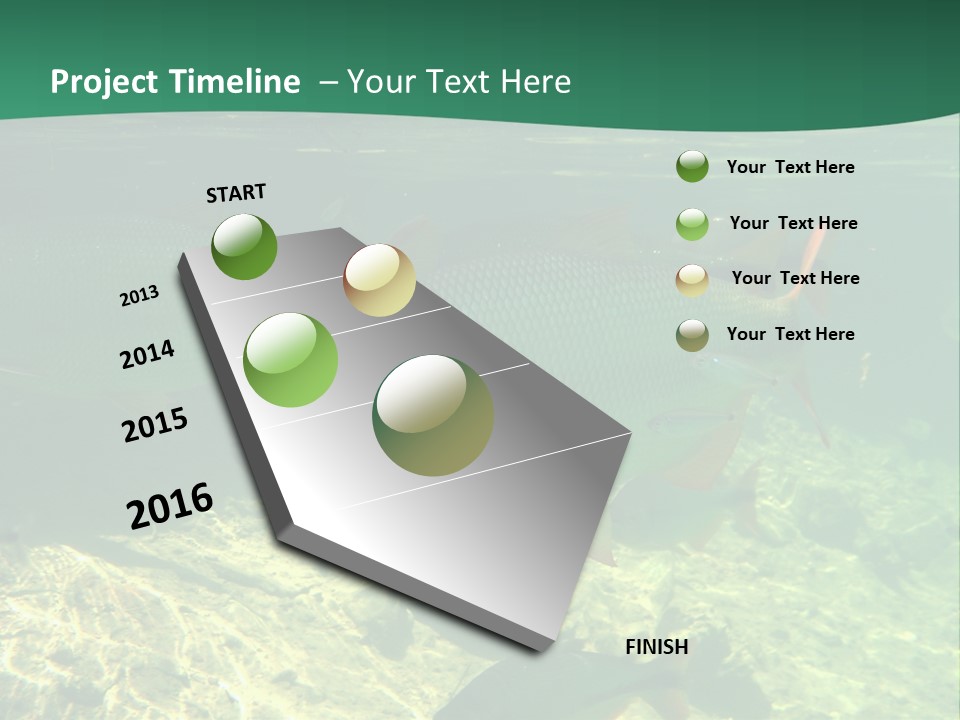 Project Timeline – Your Text Here

START

2013

2014

2015

2016

FINISH

Your Text Here

Your Text Here

Your Text Here

Your Text Here